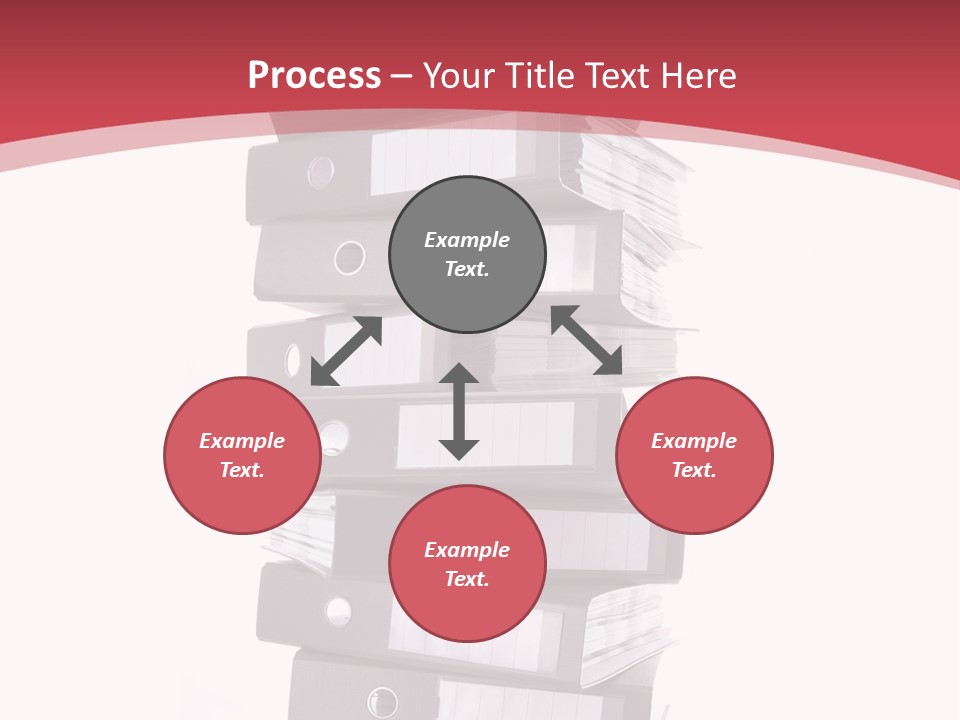 Process – Your Title Text Here

Example Text.

Example Text.

Example Text.

Example Text.